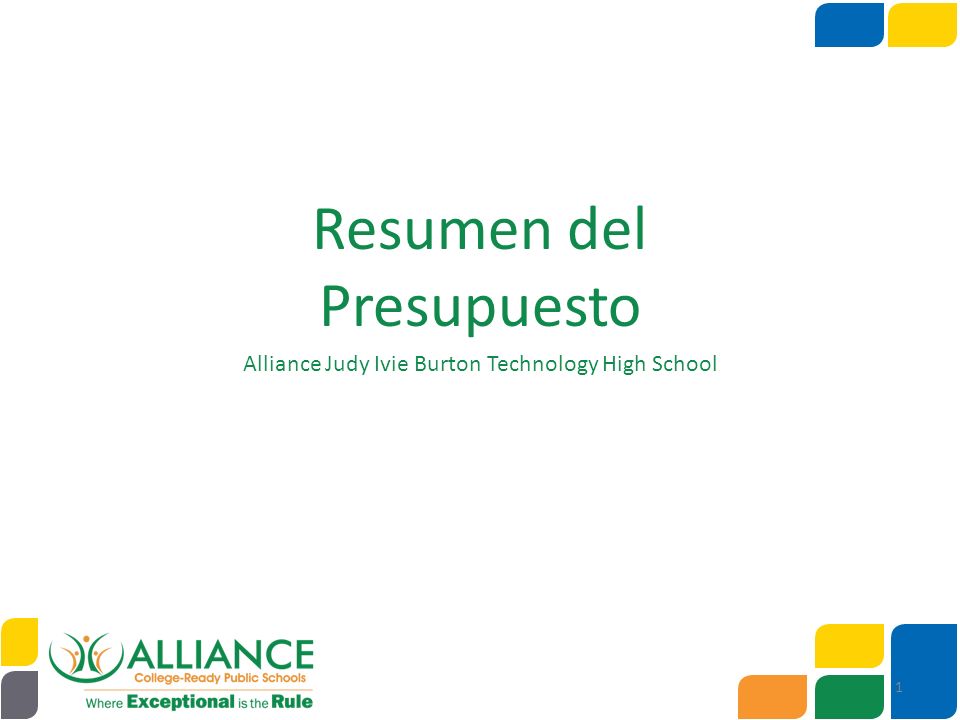 Resumen del Presupuesto

Alliance Judy Ivie Burton Technology High School

ALLIANCE
College-Ready Public Schools
Where Exceptional is the Rule

1